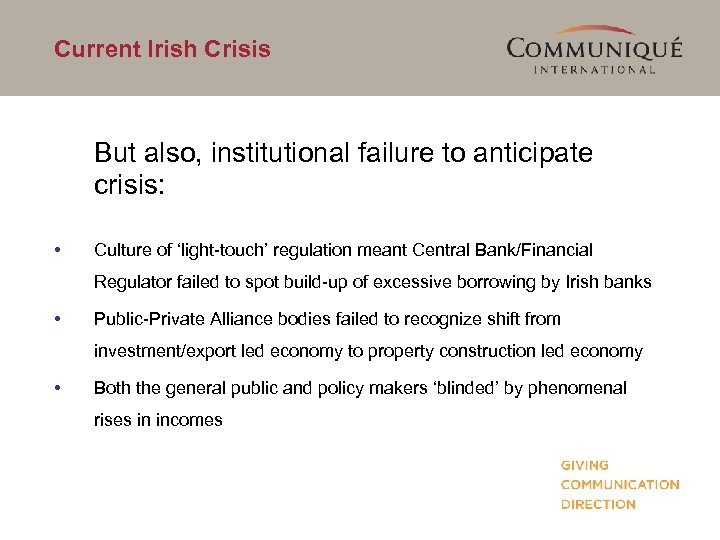 Current Irish Crisis

COMMUNIQUÉ
INTERNATIONAL

But also, institutional failure to anticipate crisis:

• Culture of ‘light-touch’ regulation meant Central Bank/Financial Regulator failed to spot build-up of excessive borrowing by Irish banks
• Public-Private Alliance bodies failed to recognize shift from investment/export led economy to property construction led economy
• Both the general public and policy makers ‘blinded’ by phenomenal rises in incomes

GIVING
COMMUNICATION
DIRECTION